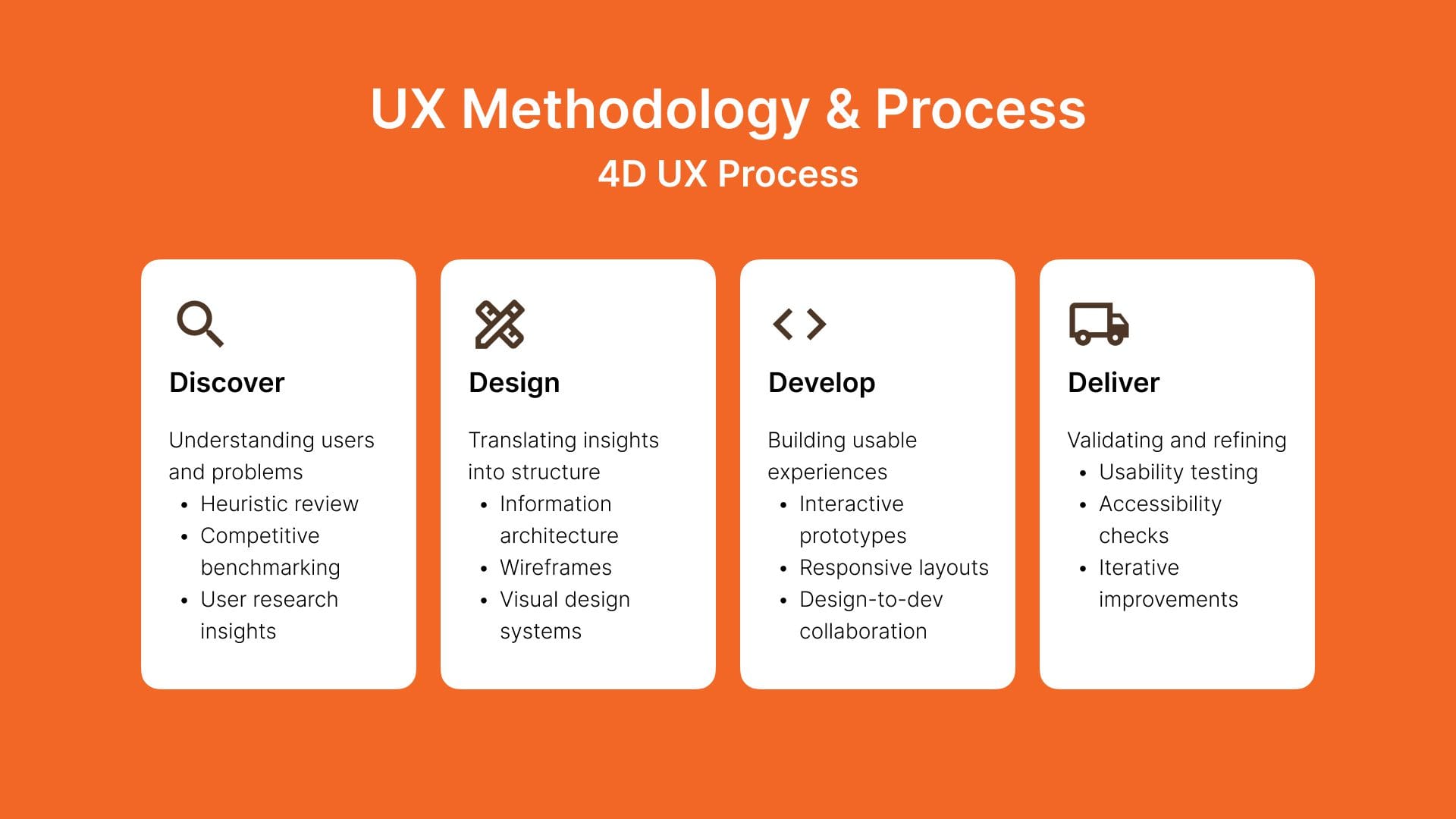 UX Methodology & Process
4D UX Process

Discover

Understanding users and problems
• Heuristic review
• Competitive benchmarking
• User research insights

Design

Translating insights into structure
• Information architecture
• Wireframes
• Visual design systems

Develop

Building usable experiences
• Interactive prototypes
• Responsive layouts
• Design-to-dev collaboration

Deliver

Validating and refining
• Usability testing
• Accessibility checks
• Iterative improvements